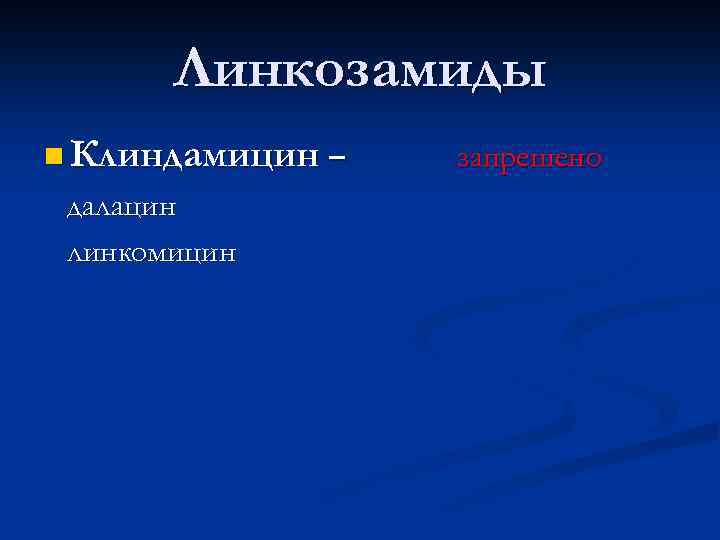 Линкозамиды

Клиндамицин – запрещено

далацин

линкомицин